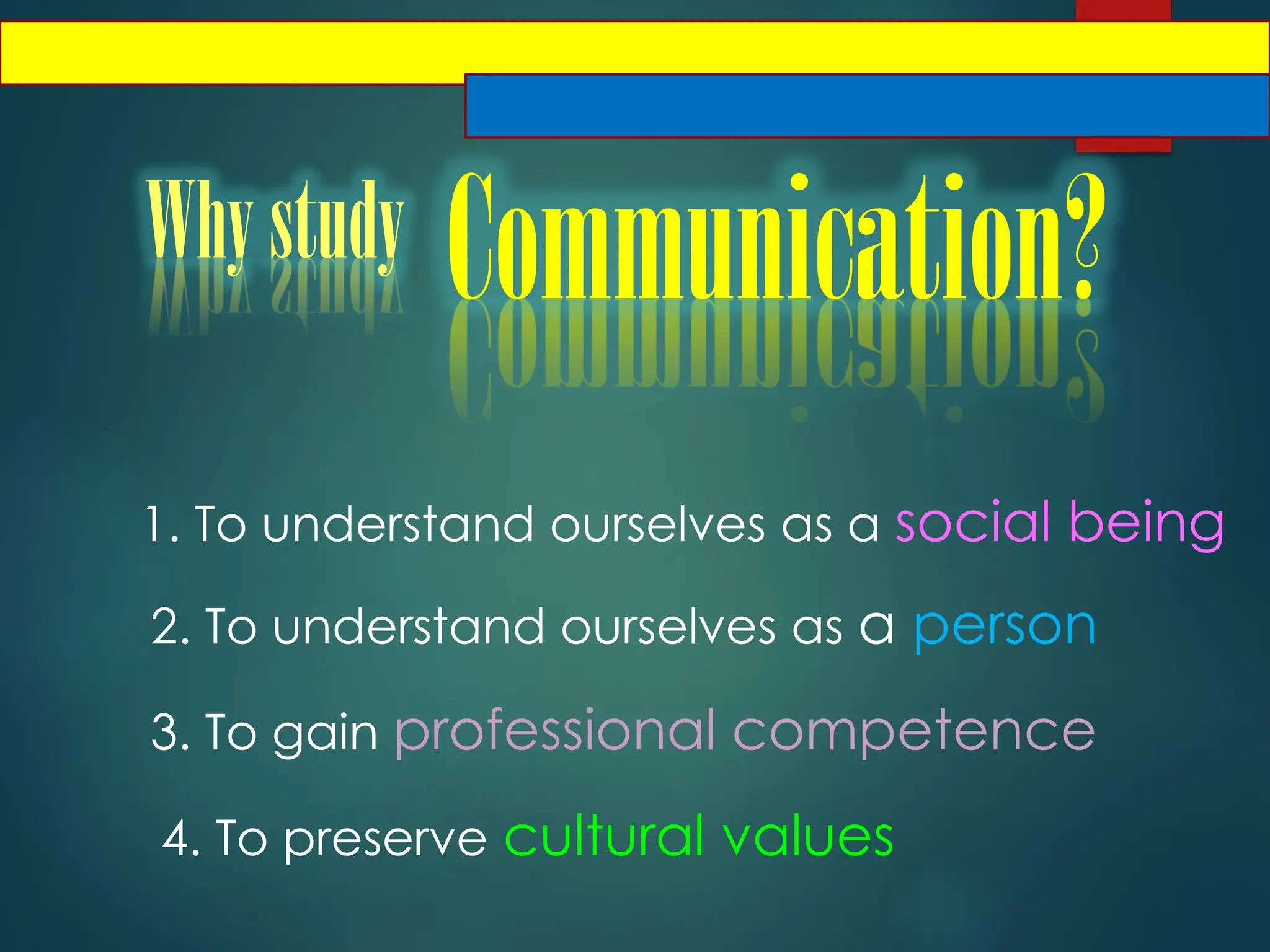 Why study Communication?

1. To understand ourselves as a social being

2. To understand ourselves as a person

3. To gain professional competence

4. To preserve cultural values